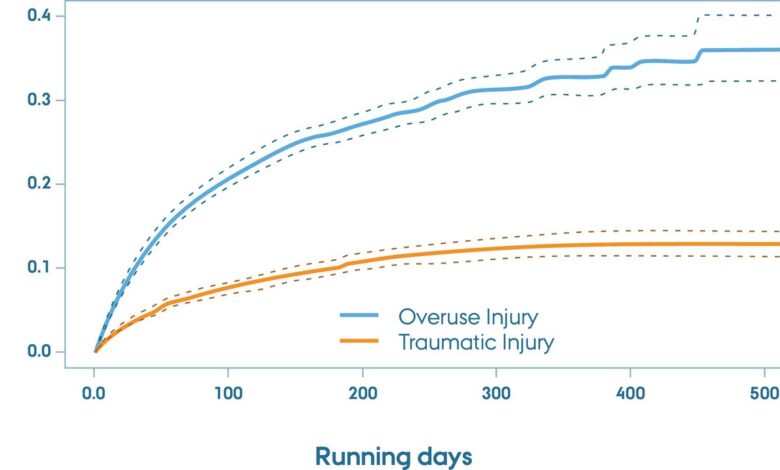 0.4
0.3
0.2
0.1
0.0

Overuse Injury
Traumatic Injury

0.0
100
200
300
400
500

Running days